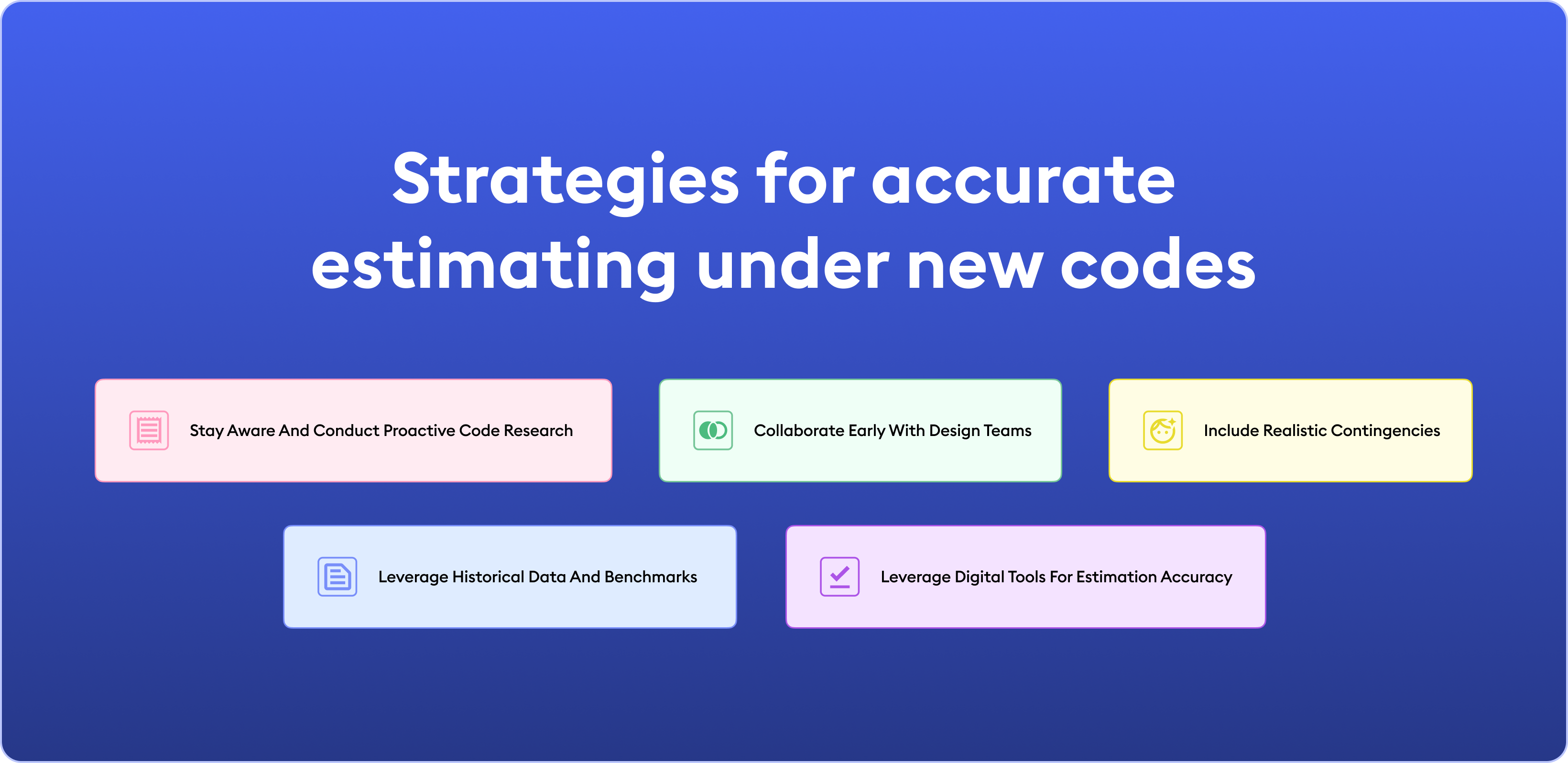 Strategies for accurate estimating under new codes

Stay Aware And Conduct Proactive Code Research

Collaborate Early With Design Teams

Include Realistic Contingencies

Leverage Historical Data And Benchmarks

Leverage Digital Tools For Estimation Accuracy